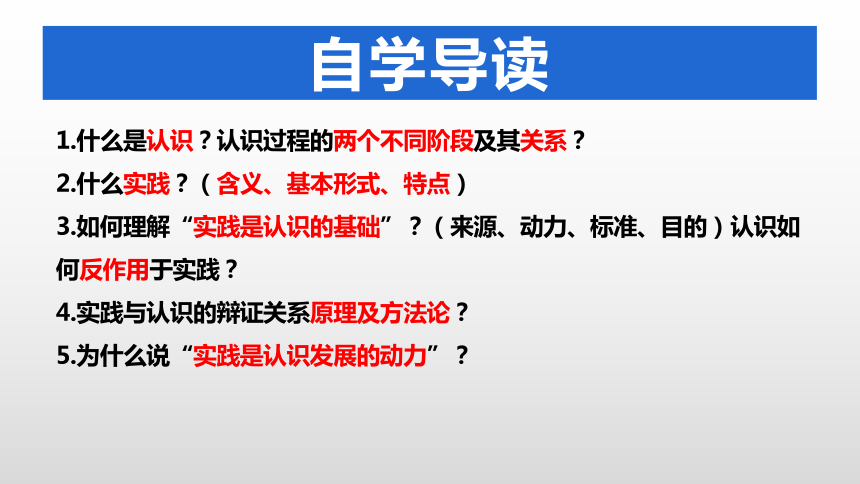 自学导读

1.什么是认识？认识过程的两个不同阶段及其关系？

2.什么实践？（含义、基本形式、特点）

3.如何理解“实践是认识的基础”？（来源、动力、标准、目的）认识如何反作用于实践？

4.实践与认识的辩证关系原理及方法论？

5.为什么说“实践是认识发展的动力”？